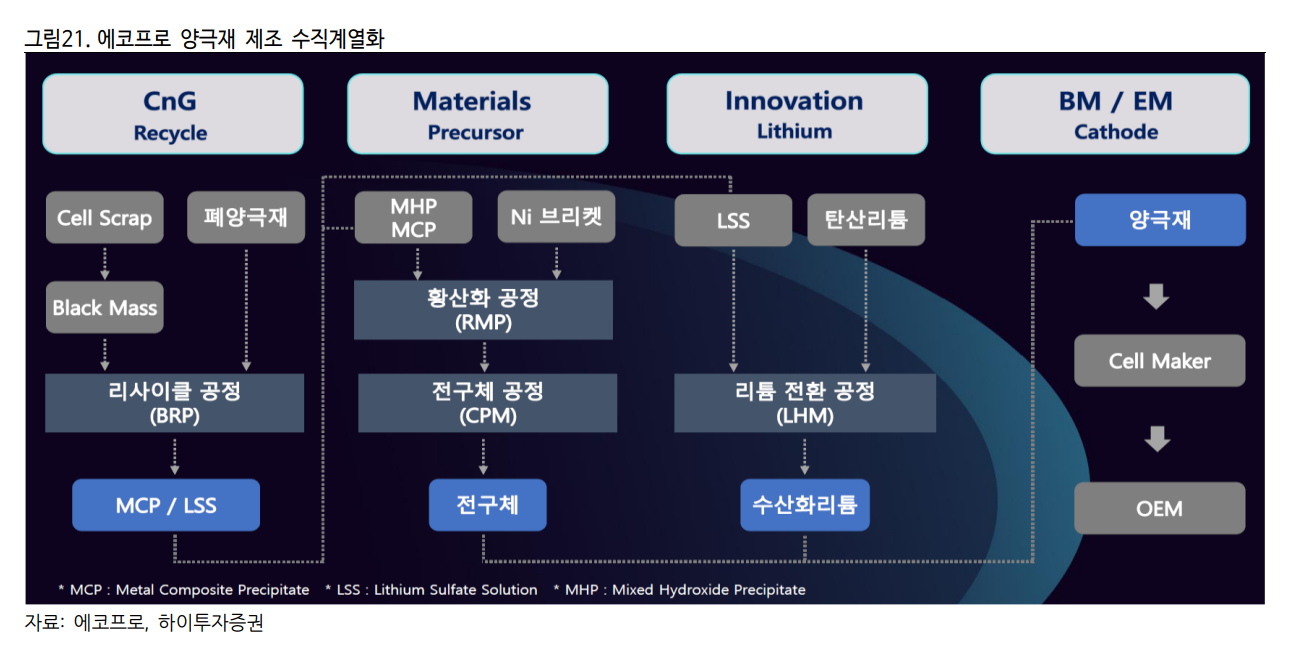 그림21. 에코프로 양극재 제조 수직계열화

CnG
Recycle

Materials
Precursor

Innovation
Lithium

BM / EM
Cathode

Cell Scrap

폐양극재

Black Mass

리사이클 공정
(BRP)

MCP / LSS

MHP
MCP

Ni 브리켓

황산화 공정
(RMP)

전구체 공정
(CPM)

전구체

LSS

탄산리튬

리튬 전환 공정
(LHM)

수산화리튬

양극재

Cell Maker

OEM

* MCP : Metal Composite Precipitate * LSS : Lithium Sulfate Solution * MHP : Mixed Hydroxide Precipitate

자료: 에코프로, 하이투자증권